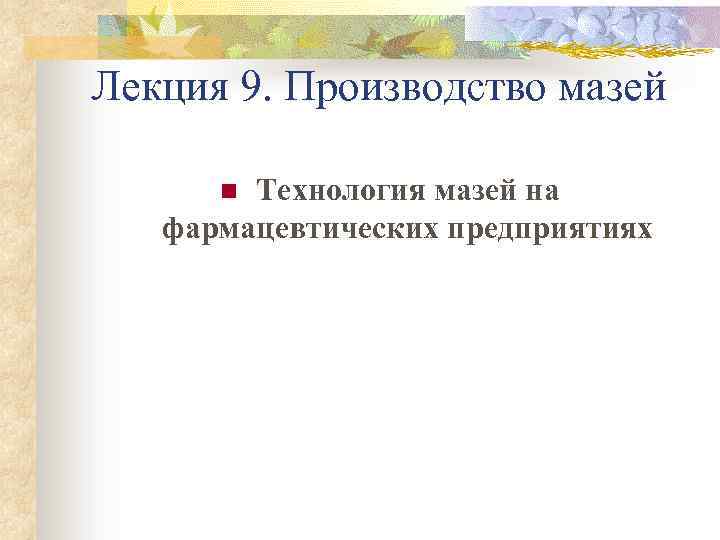 Лекция 9. Производство мазей

Технология мазей на фармацевтических предприятиях